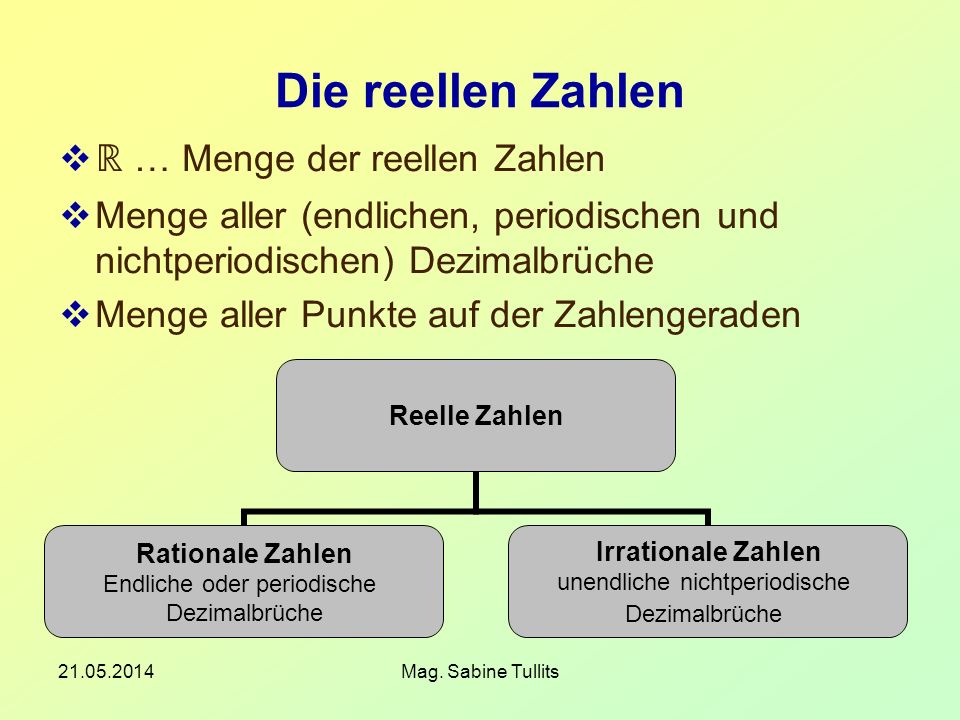 Die reellen Zahlen

❖ $\mathbb{R}$ … Menge der reellen Zahlen

❖ Menge aller (endlichen, periodischen und nichtperiodischen) Dezimalbrüche

❖ Menge aller Punkte auf der Zahlengeraden

Reelle Zahlen

Rationale Zahlen
Endliche oder periodische Dezimalbrüche

Irrationale Zahlen
unendliche nichtperiodische Dezimalbrüche

21.05.2014

Mag. Sabine Tullits